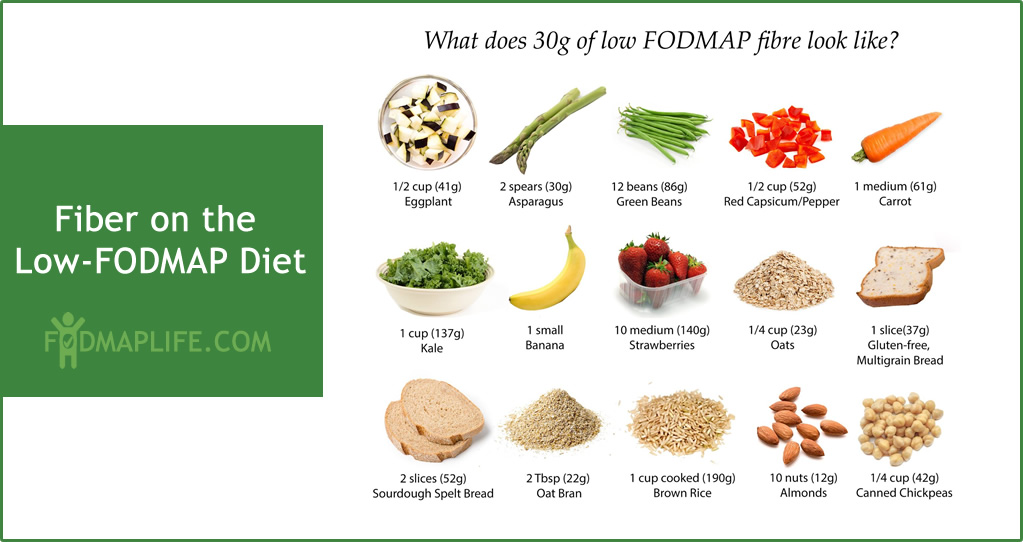 Fiber on the Low-FODMAP Diet

FODMAPLIFE.COM

What does 30g of low FODMAP fibre look like?

1/2 cup (41g) Eggplant

2 spears (30g) Asparagus

12 beans (86g) Green Beans

1/2 cup (52g) Red Capsicum/Pepper

1 medium (61g) Carrot

1 cup (137g) Kale

1 small Banana

10 medium (140g) Strawberries

1/4 cup (23g) Oats

1 slice(37g) Gluten-free, Multigrain Bread

2 slices (52g) Sourdough Spelt Bread

2 Tbsp (22g) Oat Bran

1 cup cooked (190g) Brown Rice

10 nuts (12g) Almonds

1/4 cup (42g) Canned Chickpeas